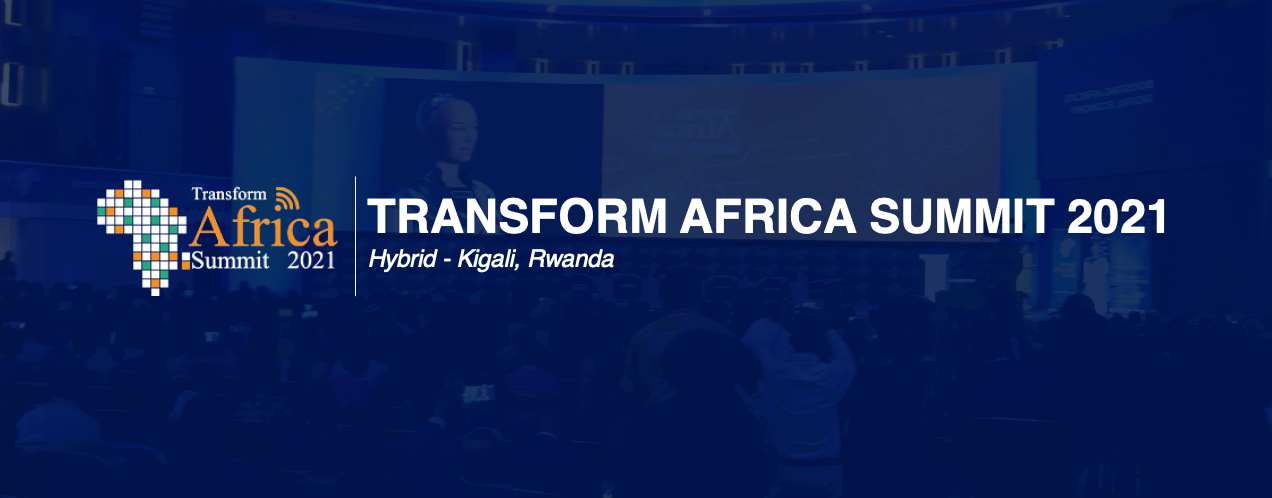 Transform
Africa
Summit 2021

TRANSFORM AFRICA SUMMIT 2021
Hybrid - Kigali, Rwanda